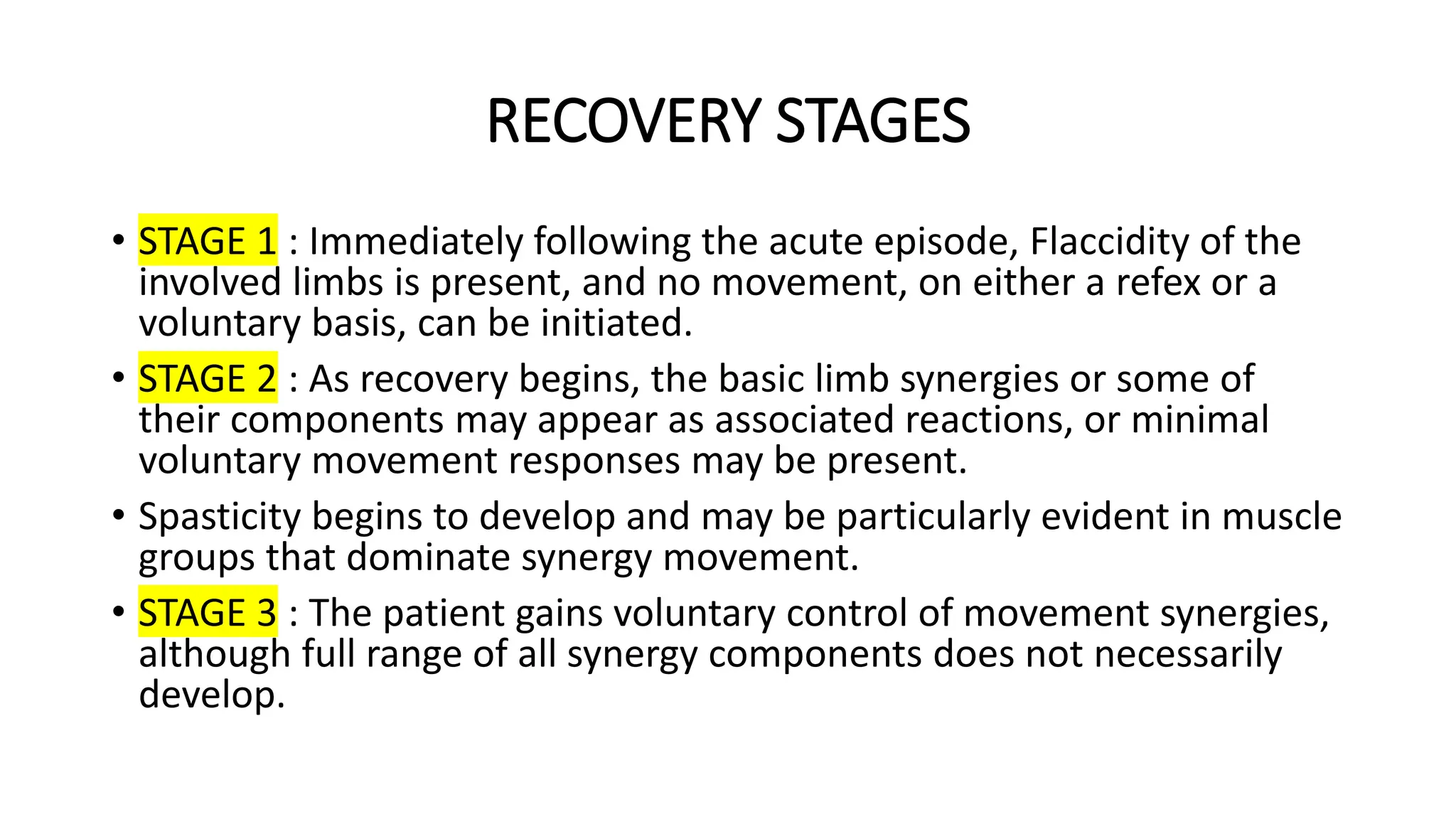 RECOVERY STAGES

• STAGE 1 : Immediately following the acute episode, Flaccidity of the involved limbs is present, and no movement, on either a refex or a voluntary basis, can be initiated.

• STAGE 2 : As recovery begins, the basic limb synergies or some of their components may appear as associated reactions, or minimal voluntary movement responses may be present.

• Spasticity begins to develop and may be particularly evident in muscle groups that dominate synergy movement.

• STAGE 3 : The patient gains voluntary control of movement synergies, although full range of all synergy components does not necessarily develop.